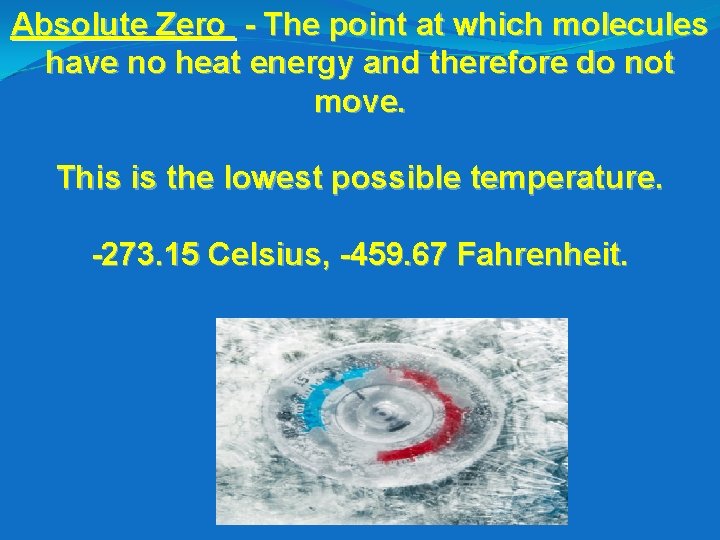 Absolute Zero - The point at which molecules have no heat energy and therefore do not move.

This is the lowest possible temperature.

-273.15 Celsius, -459.67 Fahrenheit.